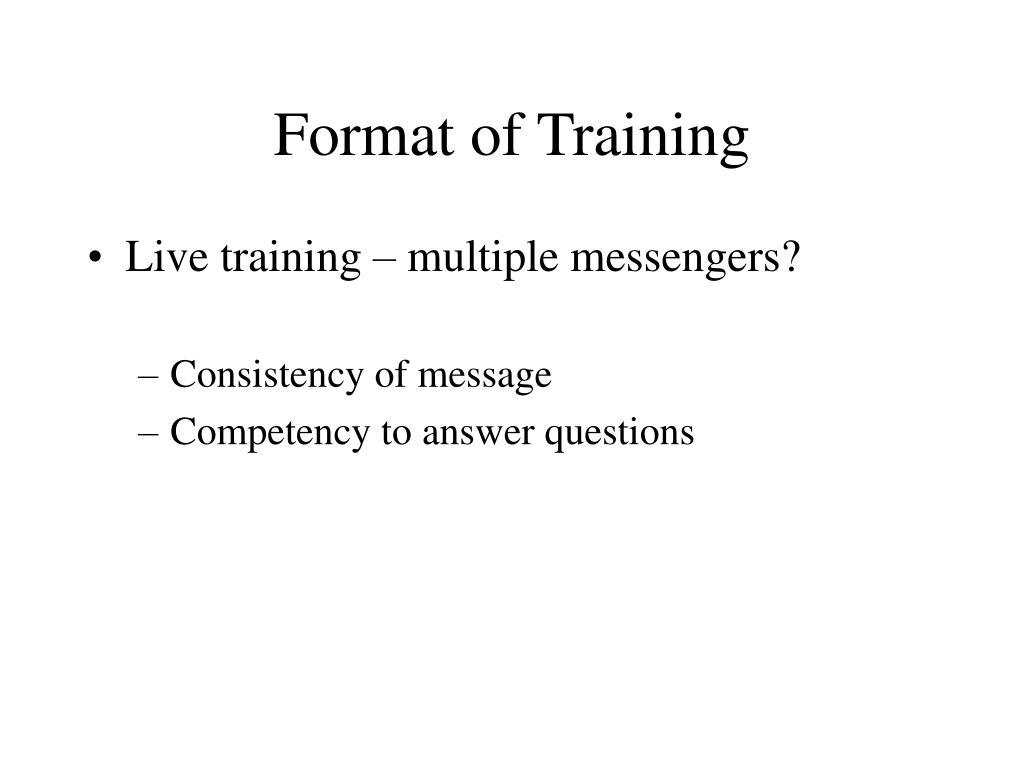 Format of Training

• Live training – multiple messengers?

– Consistency of message
– Competency to answer questions